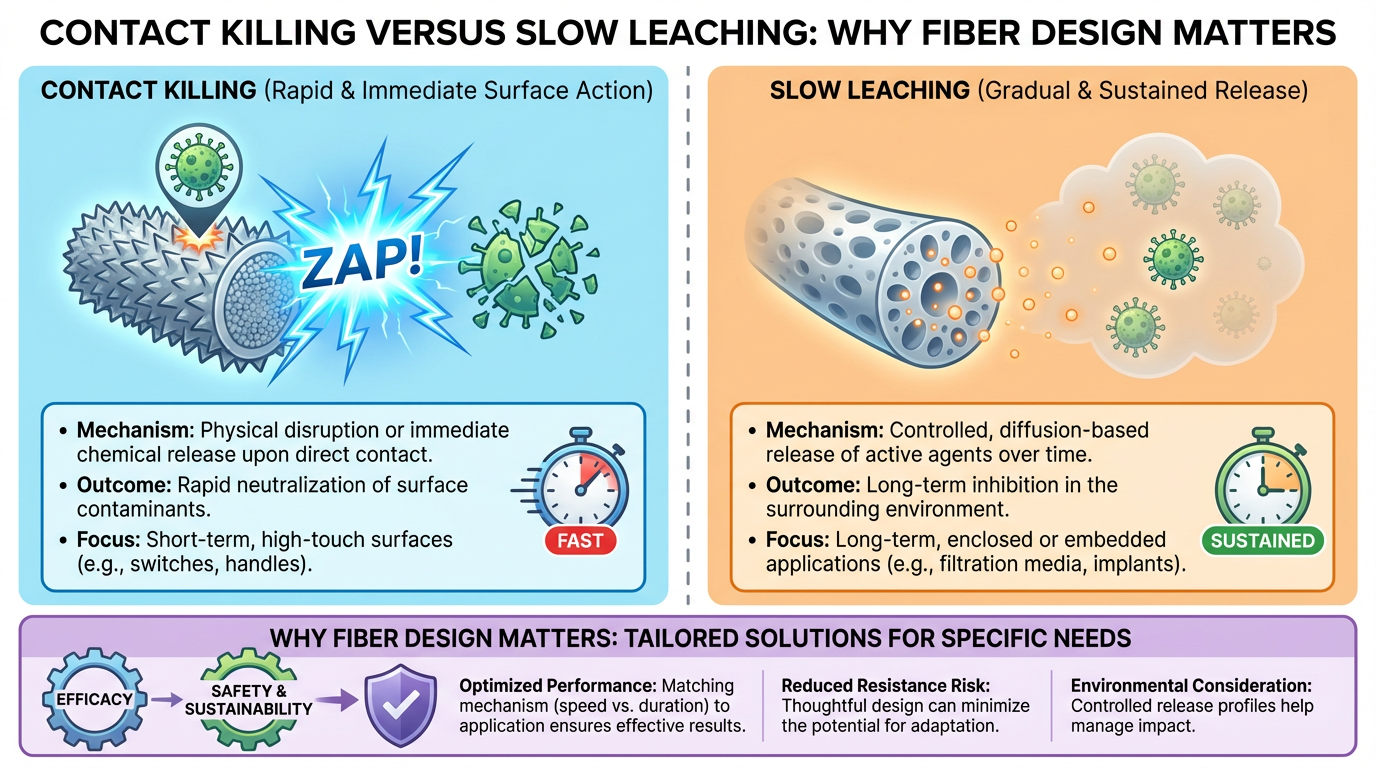 CONTACT KILLING VERSUS SLOW LEACHING: WHY FIBER DESIGN MATTERS

CONTACT KILLING (Rapid & Immediate Surface Action)

ZAP!

• Mechanism: Physical disruption or immediate chemical release upon direct contact.
• Outcome: Rapid neutralization of surface contaminants.
• Focus: Short-term, high-touch surfaces (e.g., switches, handles).

FAST

SLOW LEACHING (Gradual & Sustained Release)

• Mechanism: Controlled, diffusion-based release of active agents over time.
• Outcome: Long-term inhibition in the surrounding environment.
• Focus: Long-term, enclosed or embedded applications (e.g., filtration media, implants).

SUSTAINED

WHY FIBER DESIGN MATTERS: TAILORED SOLUTIONS FOR SPECIFIC NEEDS

EFFICACY

SAFETY & SUSTAINABILITY

Optimized Performance: Matching mechanism (speed vs. duration) to application ensures effective results.

Reduced Resistance Risk: Thoughtful design can minimize the potential for adaptation.

Environmental Consideration: Controlled release profiles help manage impact.